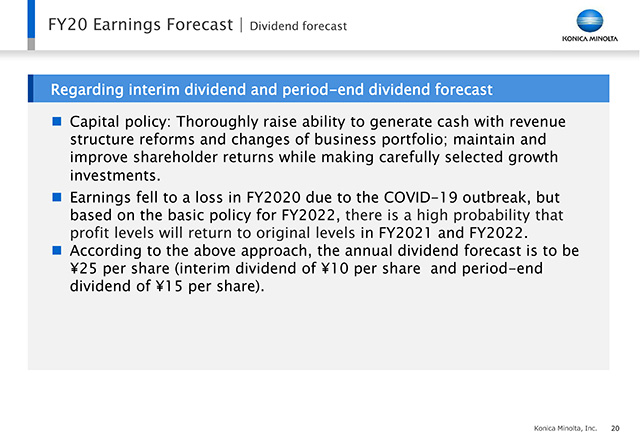 FY20 Earnings Forecast | Dividend forecast

KONICA MINOLTA

Regarding interim dividend and period-end dividend forecast

■ Capital policy: Thoroughly raise ability to generate cash with revenue structure reforms and changes of business portfolio; maintain and improve shareholder returns while making carefully selected growth investments.

■ Earnings fell to a loss in FY2020 due to the COVID-19 outbreak, but based on the basic policy for FY2022, there is a high probability that profit levels will return to original levels in FY2021 and FY2022.

■ According to the above approach, the annual dividend forecast is to be ¥25 per share (interim dividend of ¥10 per share and period-end dividend of ¥15 per share).

Konica Minolta, Inc. 20